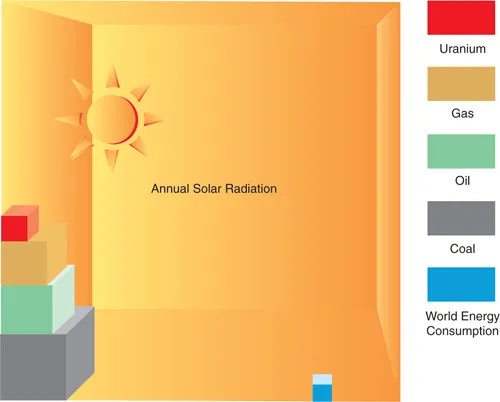 Annual Solar Radiation

Uranium

Gas

Oil

Coal

World Energy Consumption